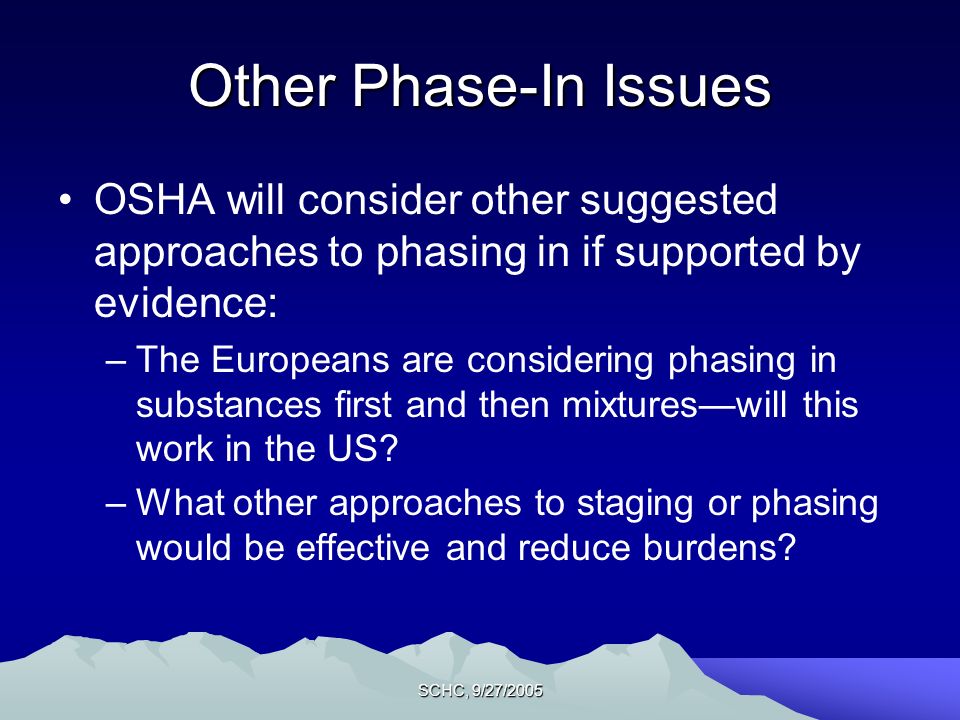 Other Phase-In Issues

• OSHA will consider other suggested approaches to phasing in if supported by evidence:

– The Europeans are considering phasing in substances first and then mixtures—will this work in the US?

– What other approaches to staging or phasing would be effective and reduce burdens?

SCHC, 9/27/2005